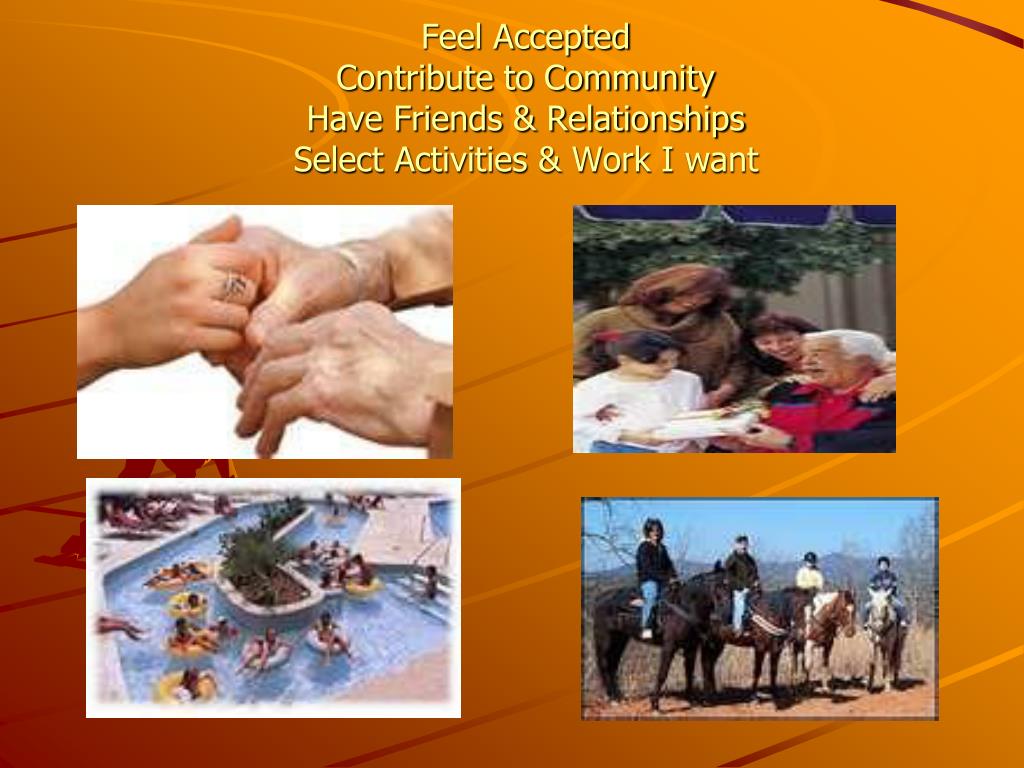 Feel Accepted
Contribute to Community
Have Friends & Relationships
Select Activities & Work I want